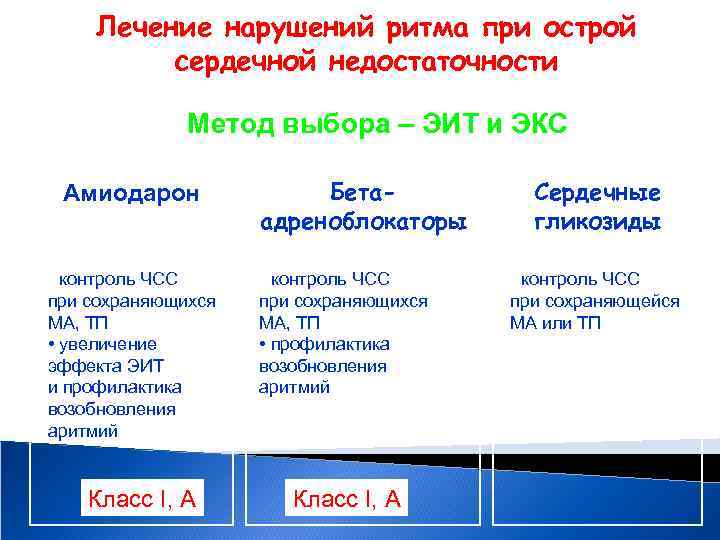 Лечение нарушений ритма при острой сердечной недостаточности

Метод выбора – ЭИТ и ЭКС

Амиодарон

контроль ЧСС при сохраняющихся МА, ТП
• увеличение эффекта ЭИТ и профилактика возобновления аритмий

Класс I, A

Бета-адреноблокаторы

контроль ЧСС при сохраняющихся МА, ТП
• профилактика возобновления аритмий

Класс I, A

Сердечные гликозиды

контроль ЧСС при сохраняющейся МА или ТП